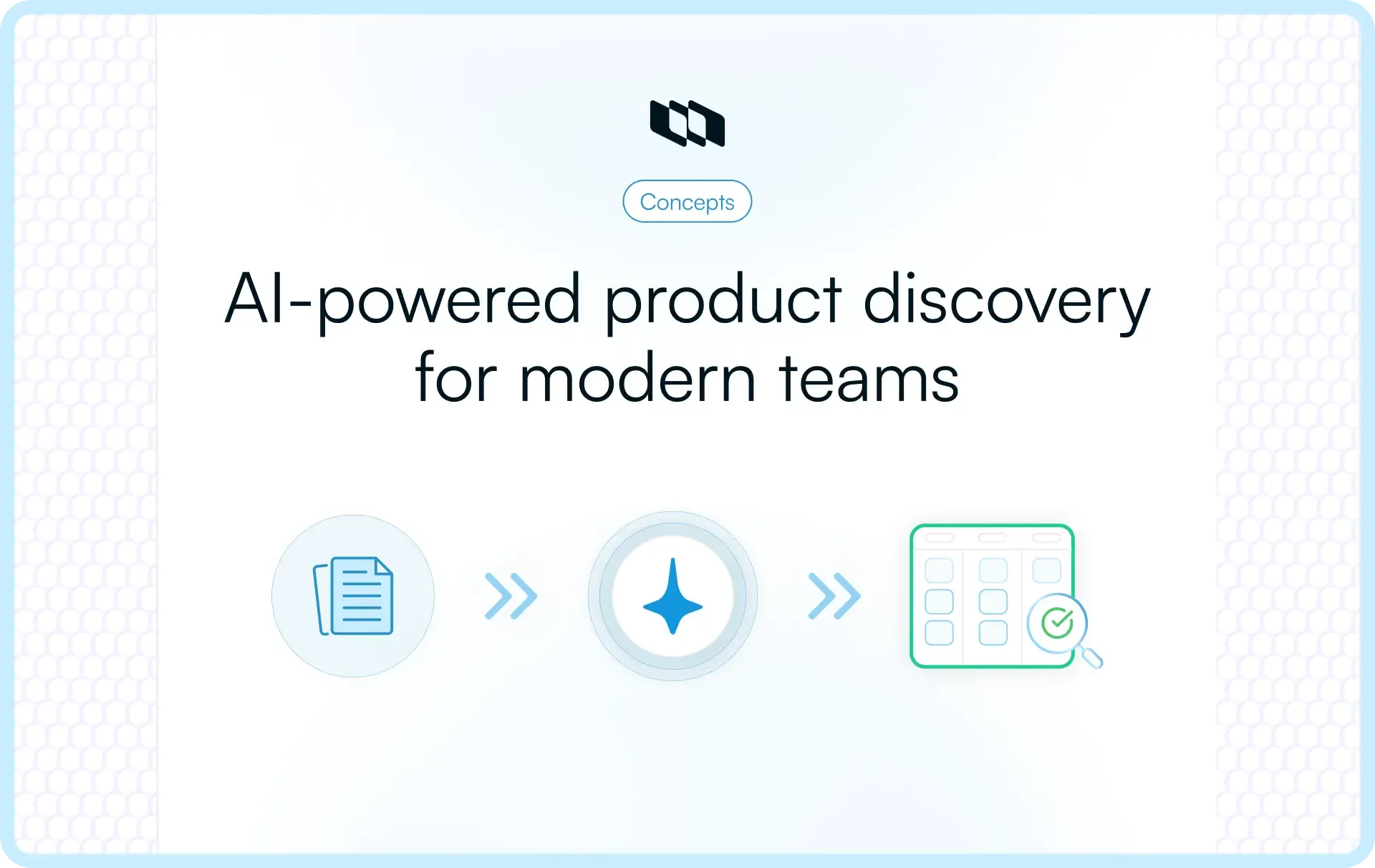 Concepts

AI-powered product discovery for modern teams